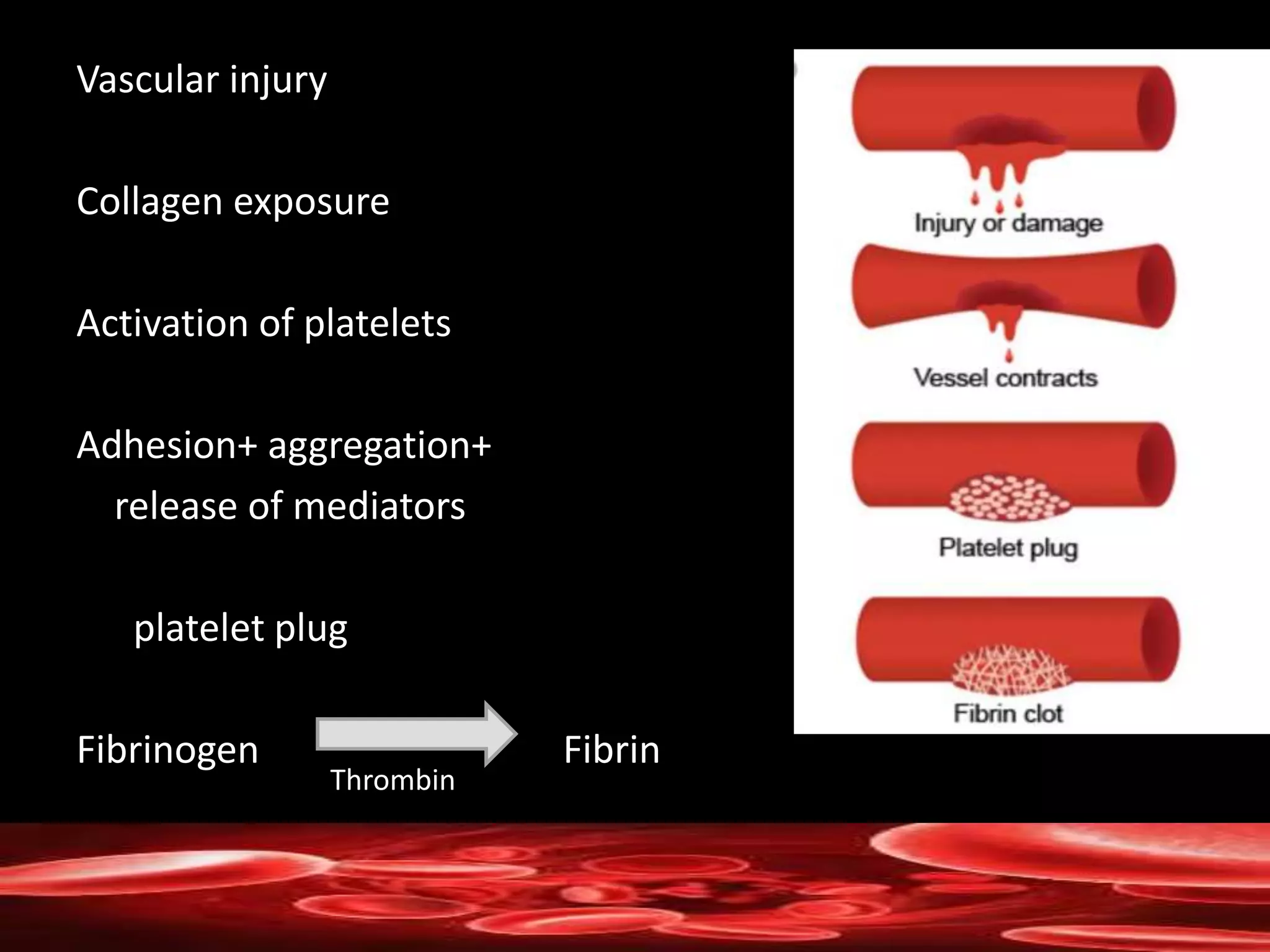 Vascular injury

Collagen exposure

Activation of platelets

Adhesion+ aggregation+ release of mediators

platelet plug

Fibrinogen Thrombin Fibrin

Injury or damage

Vessel contracts

Platelet plug

Fibrin clot